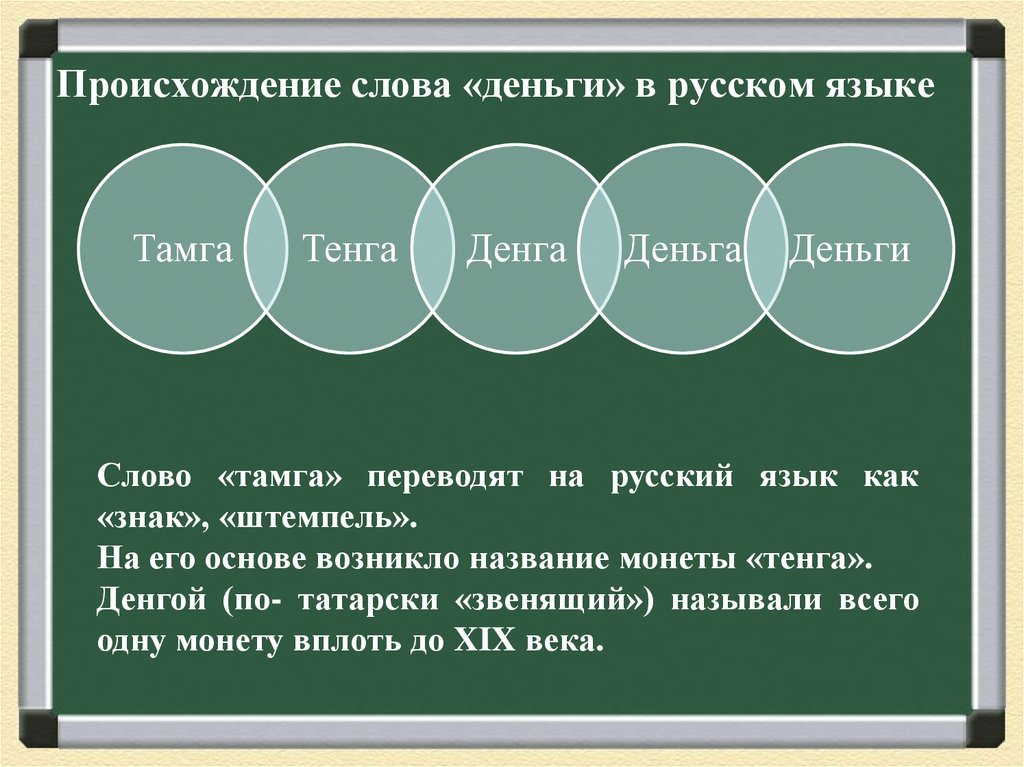 Происхождение слова «деньги» в русском языке

Тамга

Тенга

Денга

Деньга

Деньги

Слово «тамга» переводят на русский язык как «знак», «штемпель».
На его основе возникло название монеты «тенга».
Денгой (по- татарски «звенящий») называли всего одну монету вплоть до XIX века.